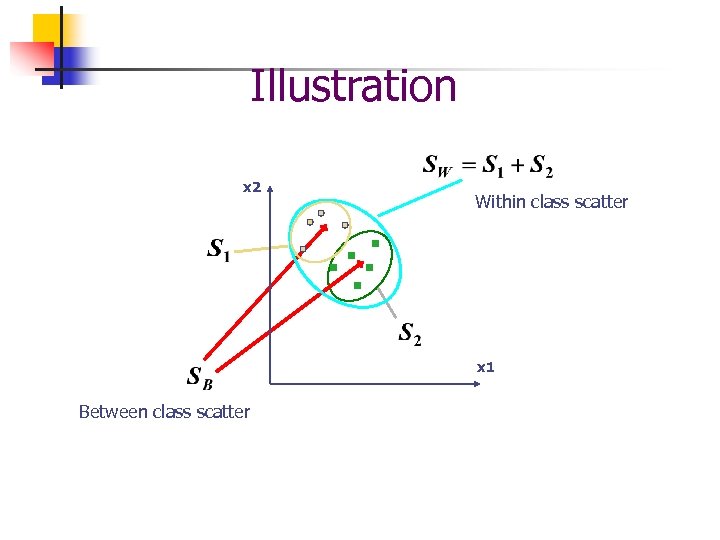 Illustration

$S_W = S_1 + S_2$

Within class scatter

x2

$S_1$

$S_2$

x1

$S_B$

Between class scatter